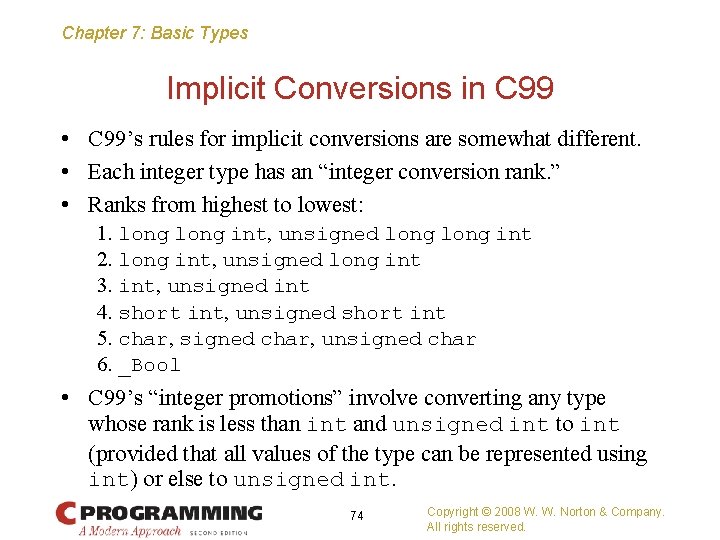 Chapter 7: Basic Types

Implicit Conversions in C99

• C99's rules for implicit conversions are somewhat different.
• Each integer type has an "integer conversion rank."
• Ranks from highest to lowest:
1. long long int, unsigned long long int
2. long int, unsigned long int
3. int, unsigned int
4. short int, unsigned short int
5. char, signed char, unsigned char
6. _Bool
• C99's "integer promotions" involve converting any type whose rank is less than int and unsigned int to int (provided that all values of the type can be represented using int) or else to unsigned int.

C PROGRAMMING
A Modern Approach SECOND EDITION

74

Copyright © 2008 W. W. Norton & Company.
All rights reserved.